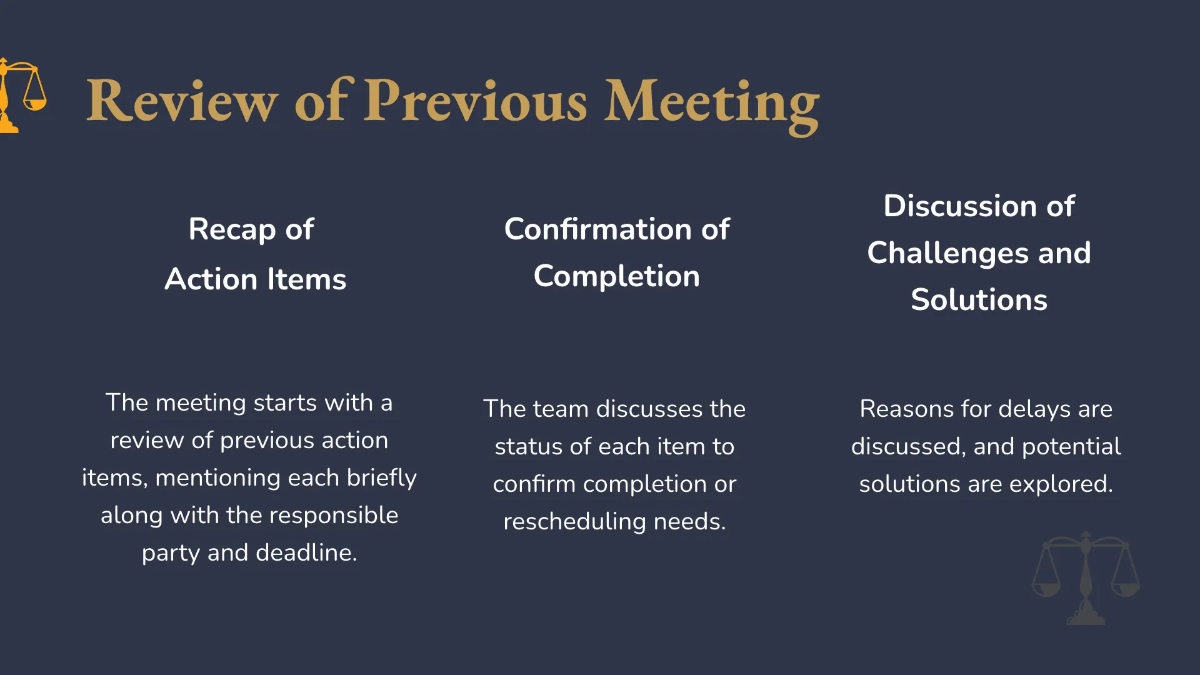 Review of Previous Meeting

Recap of Action Items

The meeting starts with a review of previous action items, mentioning each briefly along with the responsible party and deadline.

Confirmation of Completion

The team discusses the status of each item to confirm completion or rescheduling needs.

Discussion of Challenges and Solutions

Reasons for delays are discussed, and potential solutions are explored.